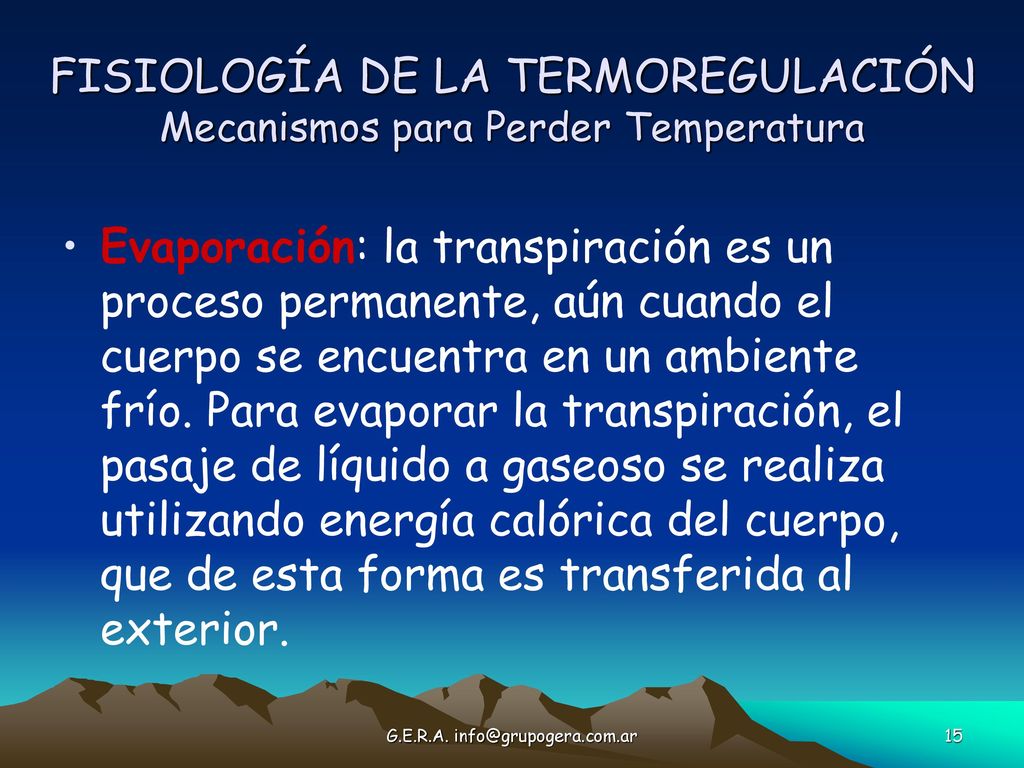 FISIOLOGÍA DE LA TERMOREGULACIÓN
Mecanismos para Perder Temperatura

• Evaporación: la transpiración es un proceso permanente, aún cuando el cuerpo se encuentra en un ambiente frío. Para evaporar la transpiración, el pasaje de líquido a gaseoso se realiza utilizando energía calórica del cuerpo, que de esta forma es transferida al exterior.

G.E.R.A. info@grupogera.com.ar

15